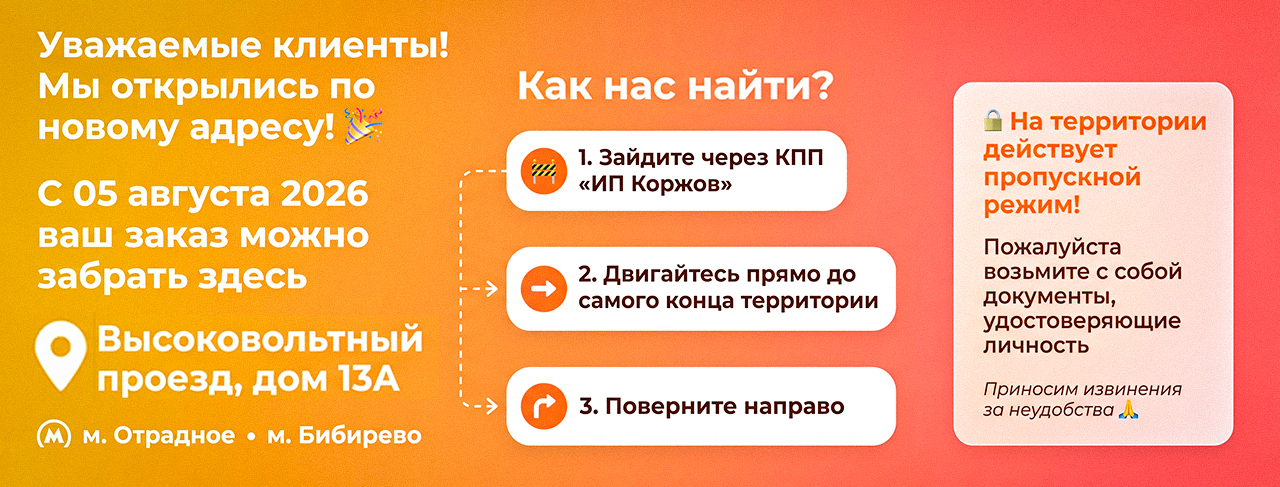 Уважаемые клиенты! Мы открылись по новому адресу! 🎉

С 05 августа 2026 ваш заказ можно забрать здесь

Высоковольтный проезд, дом 13А

м. Отрадное • м. Бибирево

Как нас найти?

1. Зайдите через КПП «ИП Коржов»

2. Двигайтесь прямо до самого конца территории

3. Поверните направо

🔒 На территории действует пропускной режим!

Пожалуйста возьмите с собой документы, удостоверяющие личность

Приносим извинения за неудобства 🙏